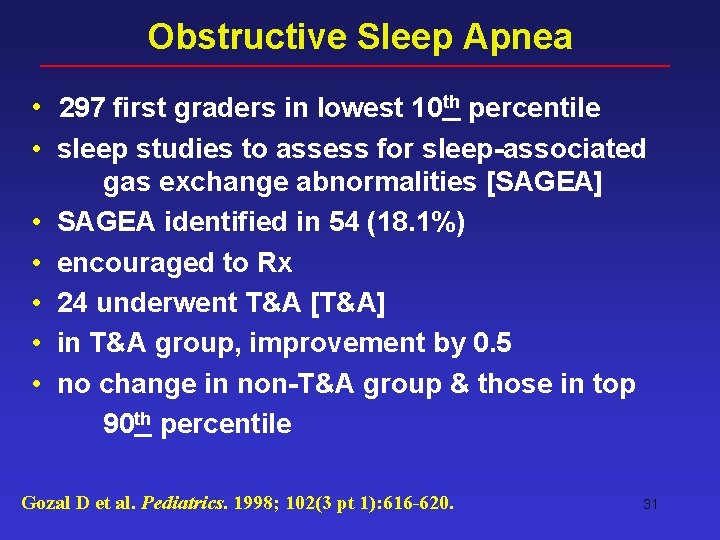 Obstructive Sleep Apnea

• 297 first graders in lowest 10th percentile
• sleep studies to assess for sleep-associated gas exchange abnormalities [SAGEA]
• SAGEA identified in 54 (18.1%)
• encouraged to Rx
• 24 underwent T&A [T&A]
• in T&A group, improvement by 0.5
• no change in non-T&A group & those in top 90th percentile

Gozal D et al. Pediatrics. 1998; 102(3 pt 1):616-620.

31